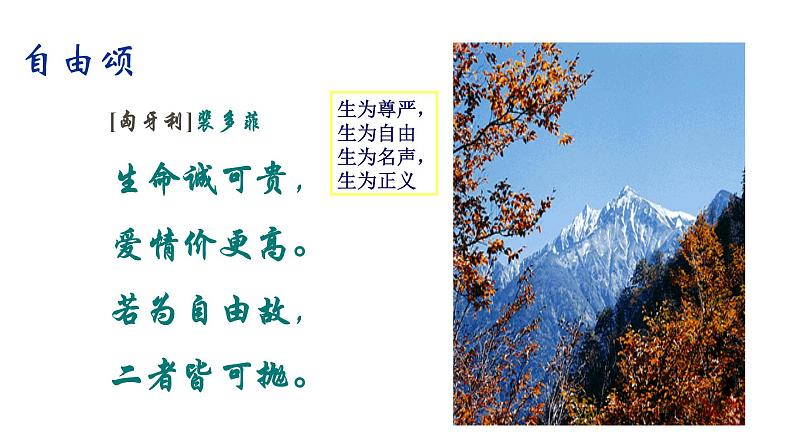 自由颂

[匈牙利]裴多菲

生命诚可贵，

爱情价更高。

若为自由故，

二者皆可抛。

生为尊严，
生为自由
生为名声，
生为正义